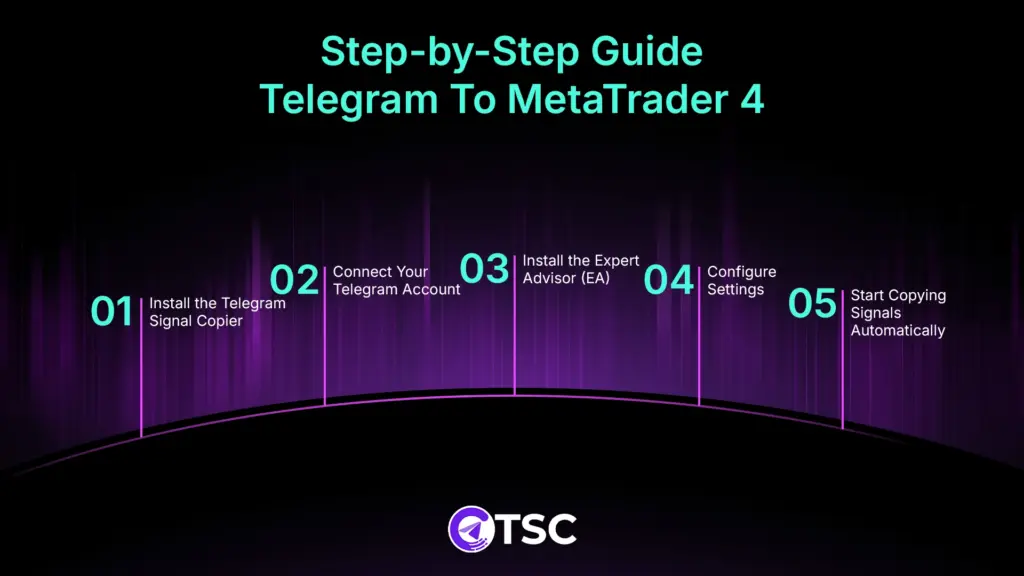 Step-by-Step Guide
Telegram To MetaTrader 4

01 Install the Telegram Signal Copier

02 Connect Your Telegram Account

03 Install the Expert Advisor (EA)

04 Configure Settings

05 Start Copying Signals Automatically

TSC